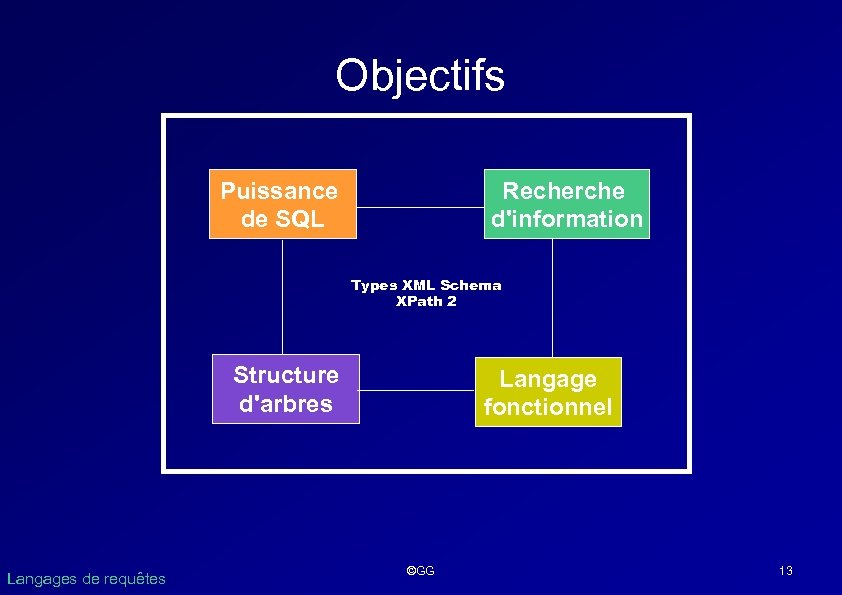 Objectifs

Puissance de SQL

Recherche d'information

Types XML Schema
XPath 2

Structure d'arbres

Langage fonctionnel

Langages de requêtes

©GG

13